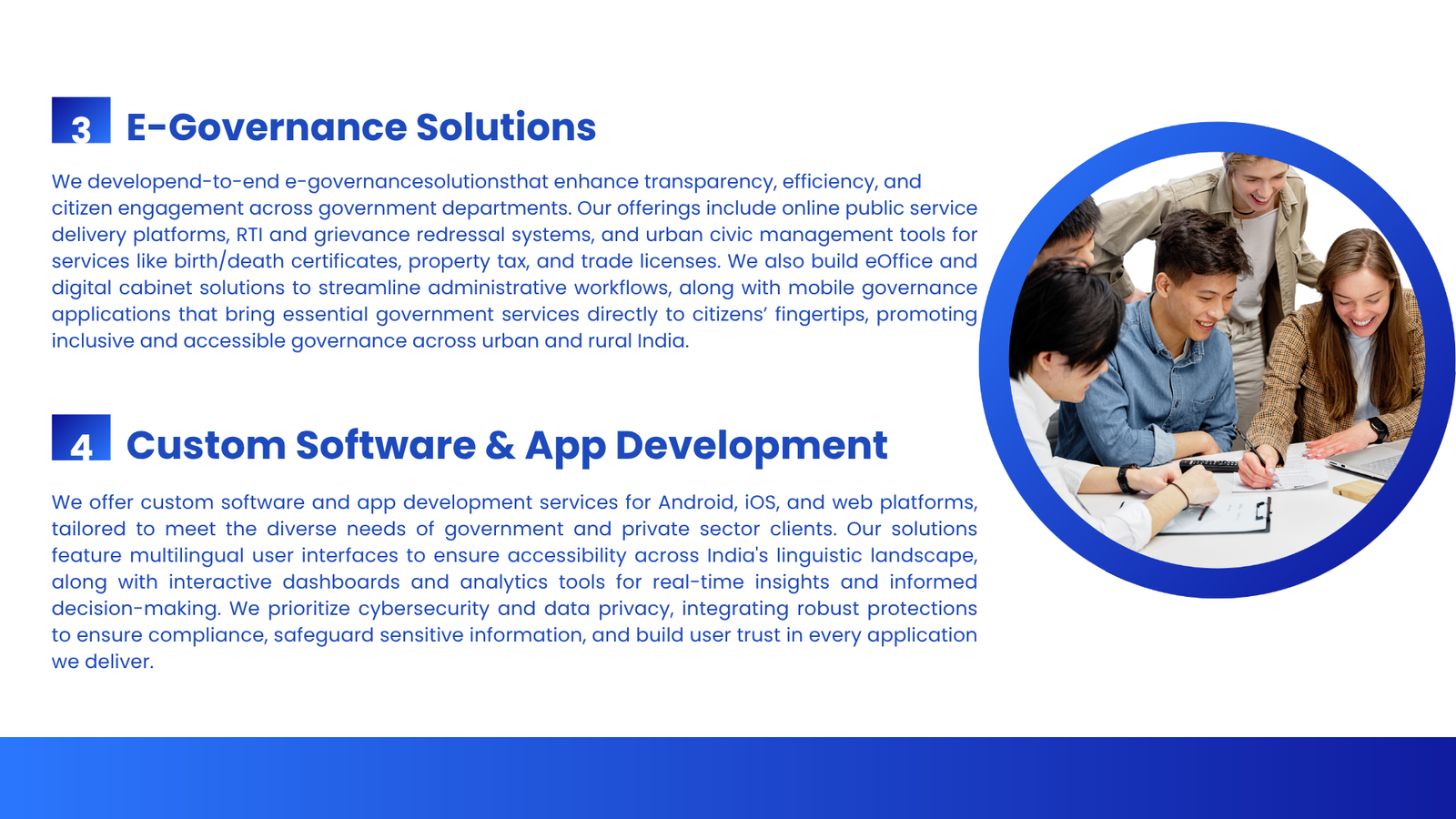 3 E-Governance Solutions

We developend-to-end e-governancesolutionsthat enhance transparency, efficiency, and citizen engagement across government departments. Our offerings include online public service delivery platforms, RTI and grievance redressal systems, and urban civic management tools for services like birth/death certificates, property tax, and trade licenses. We also build eOffice and digital cabinet solutions to streamline administrative workflows, along with mobile governance applications that bring essential government services directly to citizens' fingertips, promoting inclusive and accessible governance across urban and rural India.

4 Custom Software & App Development

We offer custom software and app development services for Android, iOS, and web platforms, tailored to meet the diverse needs of government and private sector clients. Our solutions feature multilingual user interfaces to ensure accessibility across India's linguistic landscape, along with interactive dashboards and analytics tools for real-time insights and informed decision-making. We prioritize cybersecurity and data privacy, integrating robust protections to ensure compliance, safeguard sensitive information, and build user trust in every application we deliver.